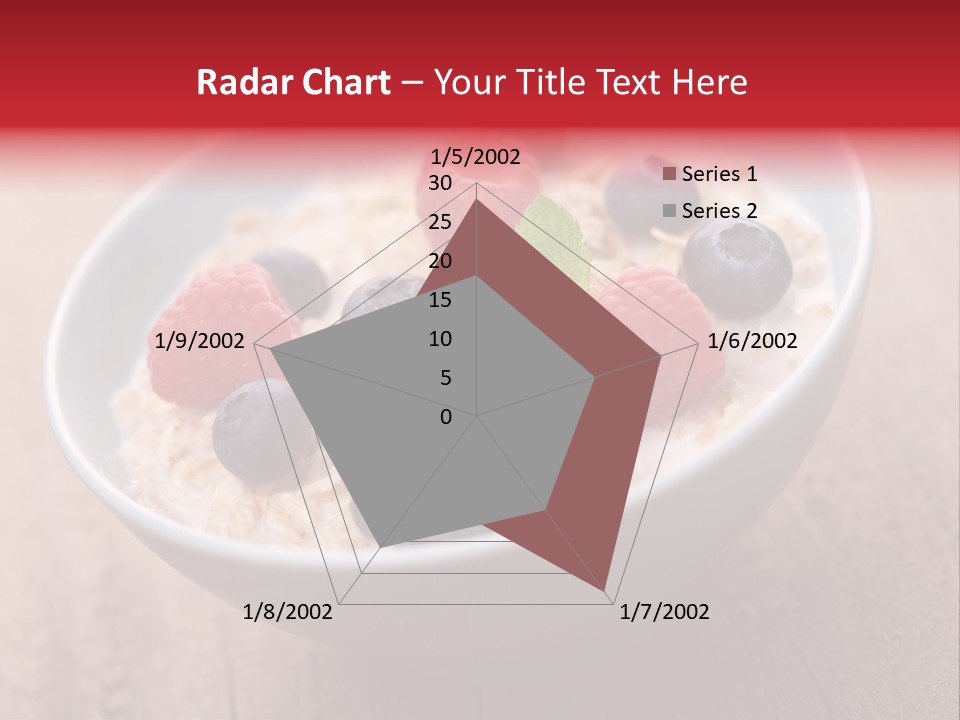 Radar Chart – Your Title Text Here

1/5/2002
30
25
20
15
10
5
0
1/6/2002
1/7/2002
1/8/2002
1/9/2002

Series 1
Series 2